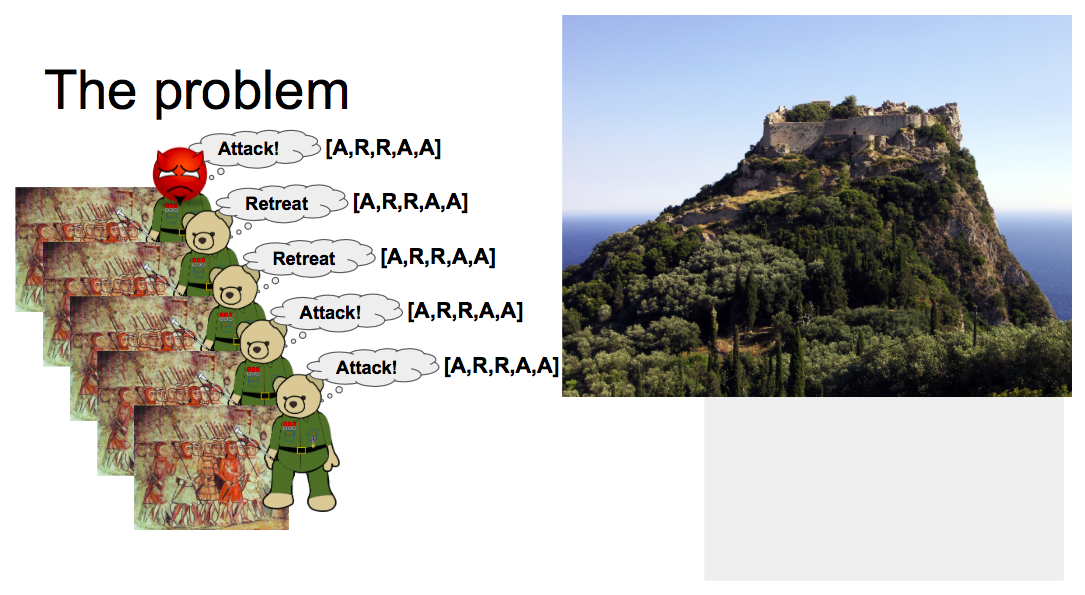 The problem

Attack! [A,R,R,A,A]

Retreat [A,R,R,A,A]

Retreat [A,R,R,A,A]

Attack! [A,R,R,A,A]

Attack! [A,R,R,A,A]